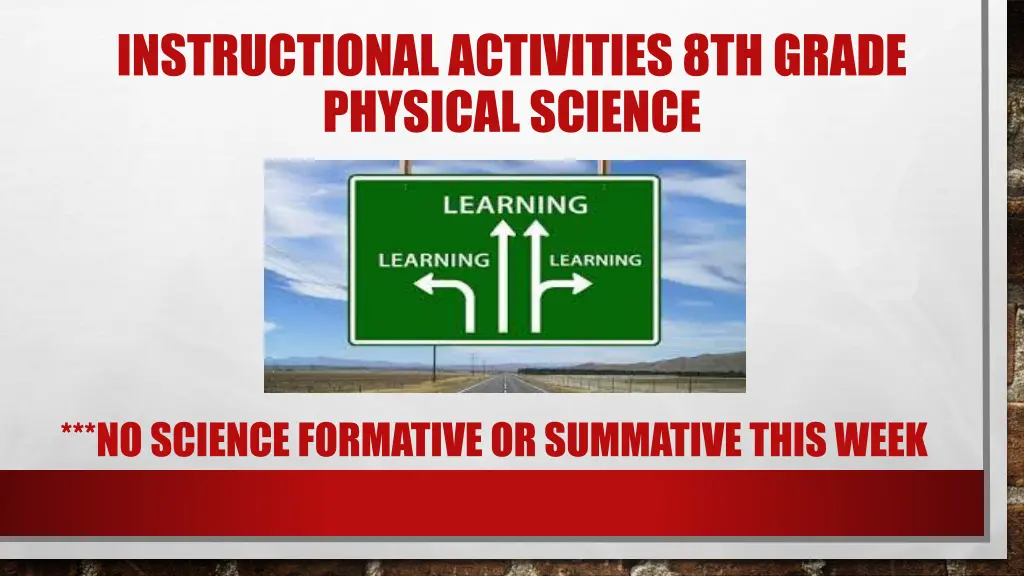 INSTRUCTIONAL ACTIVITIES 8TH GRADE PHYSICAL SCIENCE

LEARNING

LEARNING

LEARNING

***NO SCIENCE FORMATIVE OR SUMMATIVE THIS WEEK